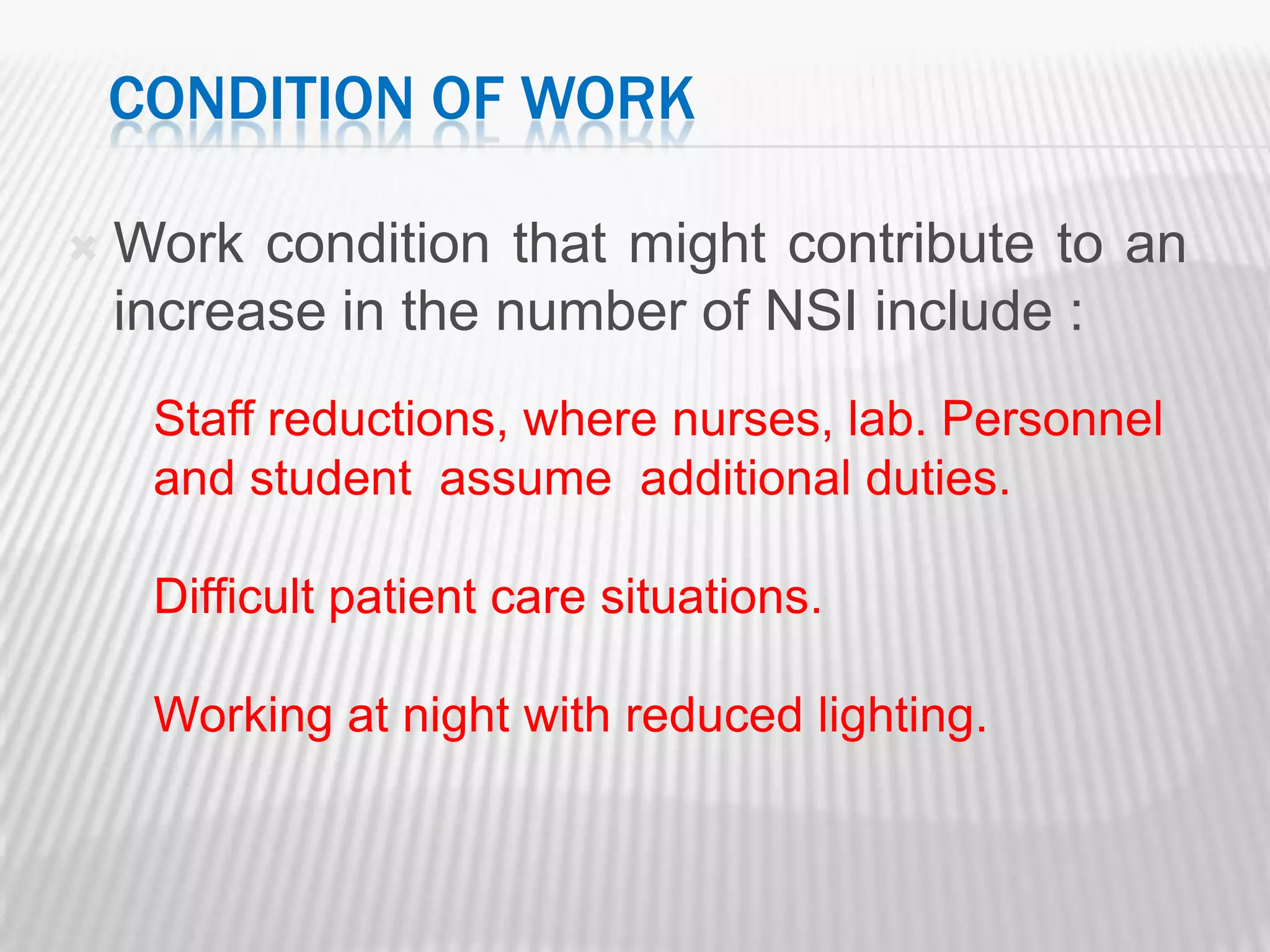 CONDITION OF WORK

Work condition that might contribute to an increase in the number of NSI include :

Staff reductions, where nurses, lab. Personnel and student assume additional duties.

Difficult patient care situations.

Working at night with reduced lighting.